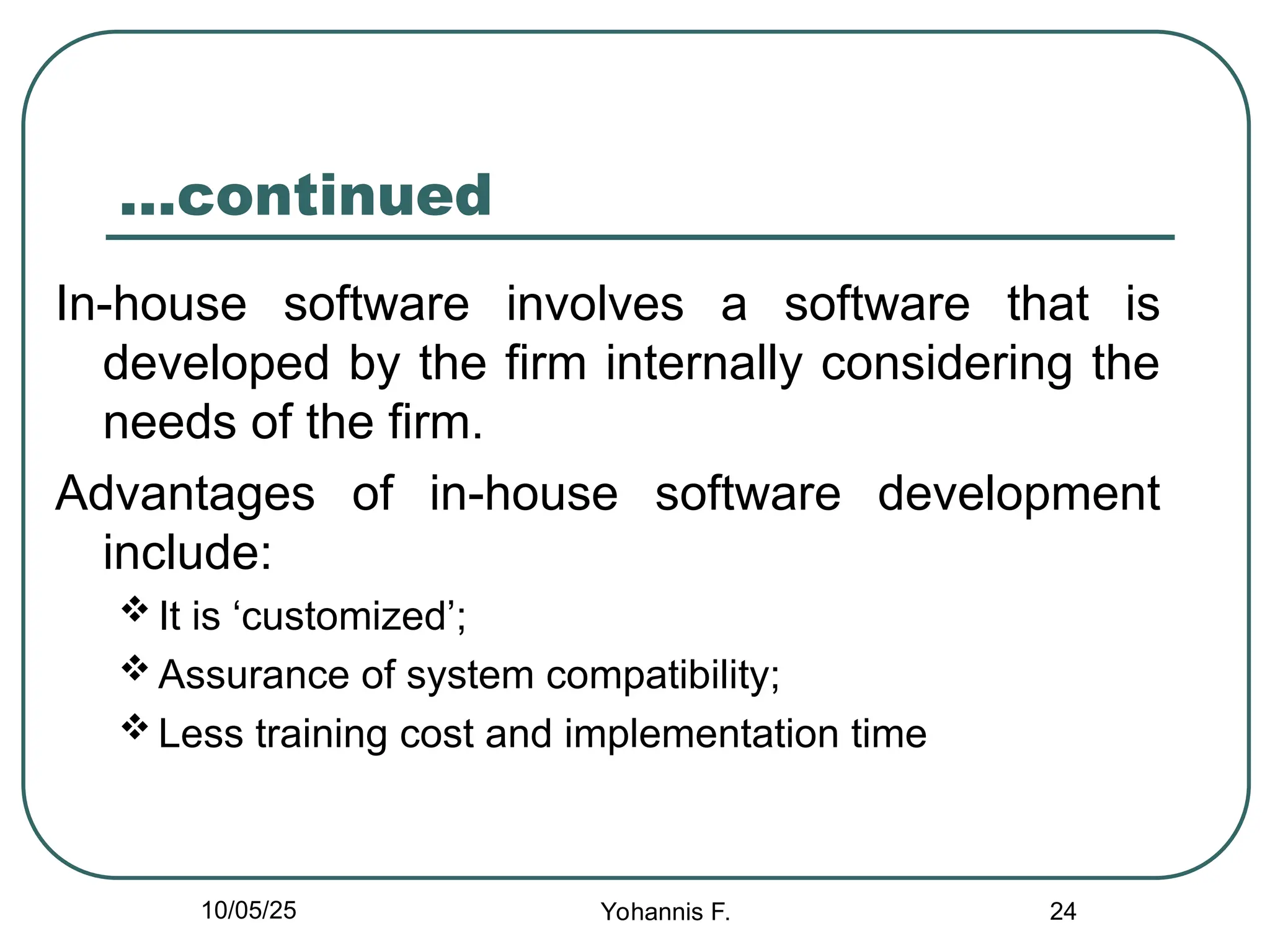 …continued

In-house software involves a software that is developed by the firm internally considering the needs of the firm.

Advantages of in-house software development include:

❖ It is ‘customized’;

❖ Assurance of system compatibility;

❖ Less training cost and implementation time

10/05/25

Yohannis F.

24